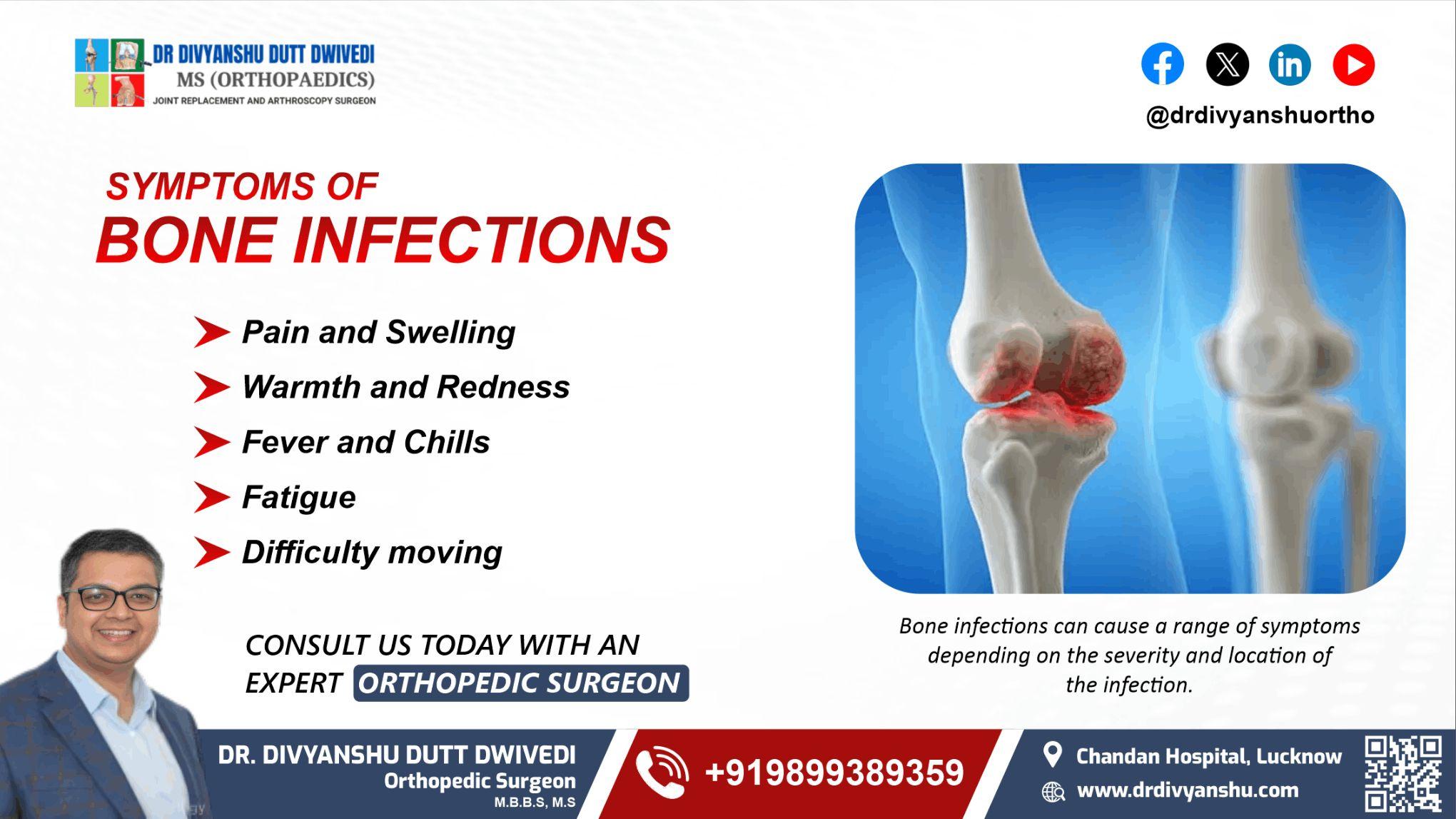 DR DIVYANSHU DUTT DWIVEDI
MS (ORTHOPAEDICS)
JOINT REPLACEMENT AND ARTHROSCOPY SURGEON

@drdivyanshuortho

SYMPTOMS OF
BONE INFECTIONS

Pain and Swelling
Warmth and Redness
Fever and Chills
Fatigue
Difficulty moving

CONSULT US TODAY WITH AN EXPERT ORTHOPEDIC SURGEON

Bone infections can cause a range of symptoms depending on the severity and location of the infection.

DR. DIVYANSHU DUTT DWIVEDI
Orthopedic Surgeon
M.B.B.S, M.S

+919899389359

Chandan Hospital, Lucknow
www.drdivyanshu.com